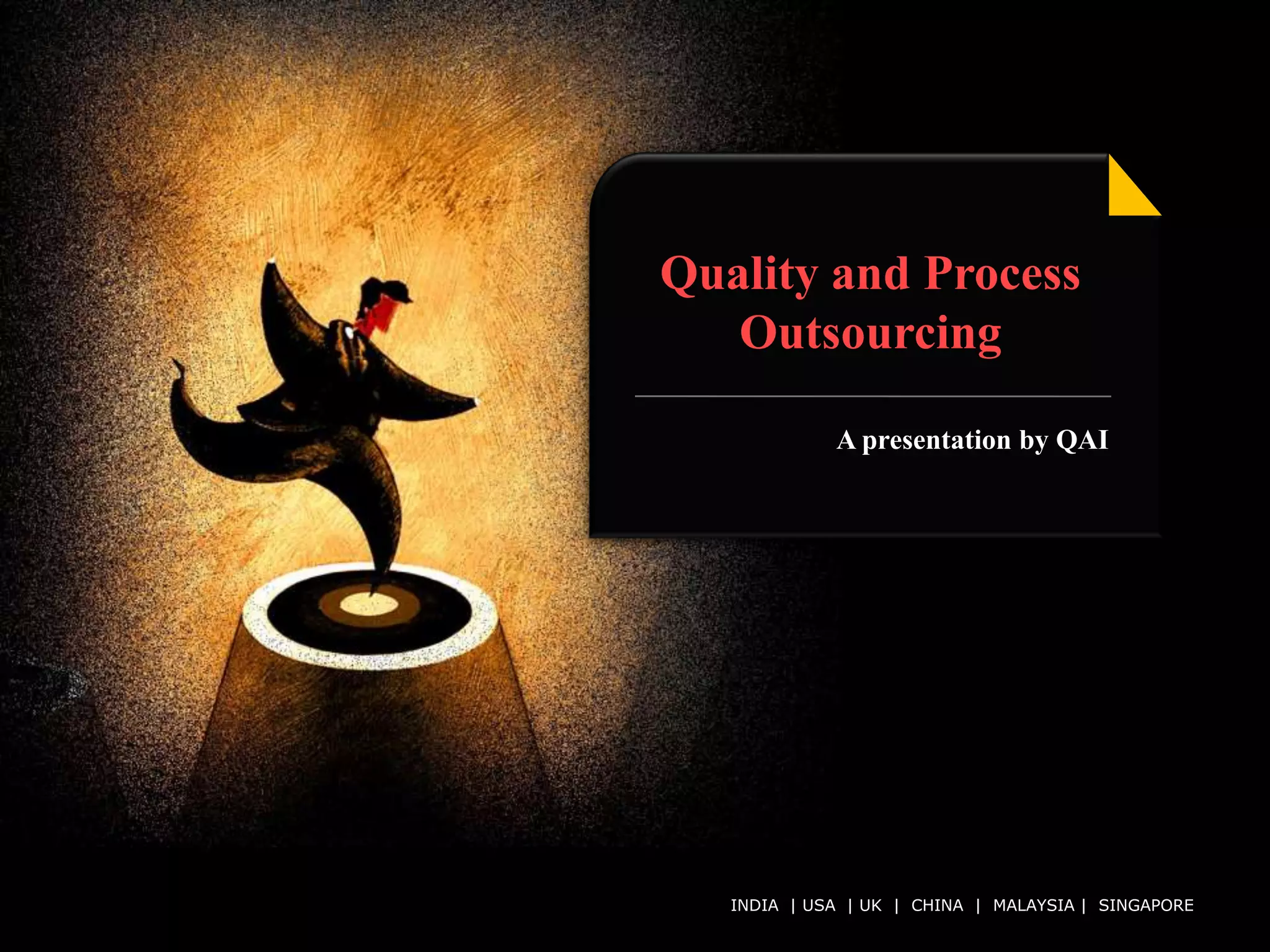 Quality and Process Outsourcing

A presentation by QAI

INDIA | USA | UK | CHINA | MALAYSIA | SINGAPORE